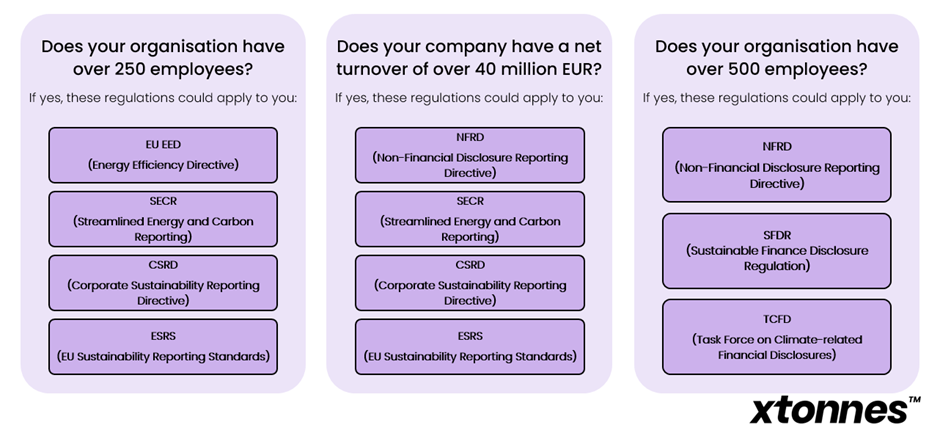 Does your organisation have over 250 employees?

If yes, these regulations could apply to you:

EU EED
(Energy Efficiency Directive)

SECR
(Streamlined Energy and Carbon Reporting)

CSRD
(Corporate Sustainability Reporting Directive)

ESRS
(EU Sustainability Reporting Standards)

Does your company have a net turnover of over 40 million EUR?

If yes, these regulations could apply to you:

NFRD
(Non-Financial Disclosure Reporting Directive)

SECR
(Streamlined Energy and Carbon Reporting)

CSRD
(Corporate Sustainability Reporting Directive)

ESRS
(EU Sustainability Reporting Standards)

Does your organisation have over 500 employees?

If yes, these regulations could apply to you:

NFRD
(Non-Financial Disclosure Reporting Directive)

SFDR
(Sustainable Finance Disclosure Regulation)

TCFD
(Task Force on Climate-related Financial Disclosures)

xtonnes™